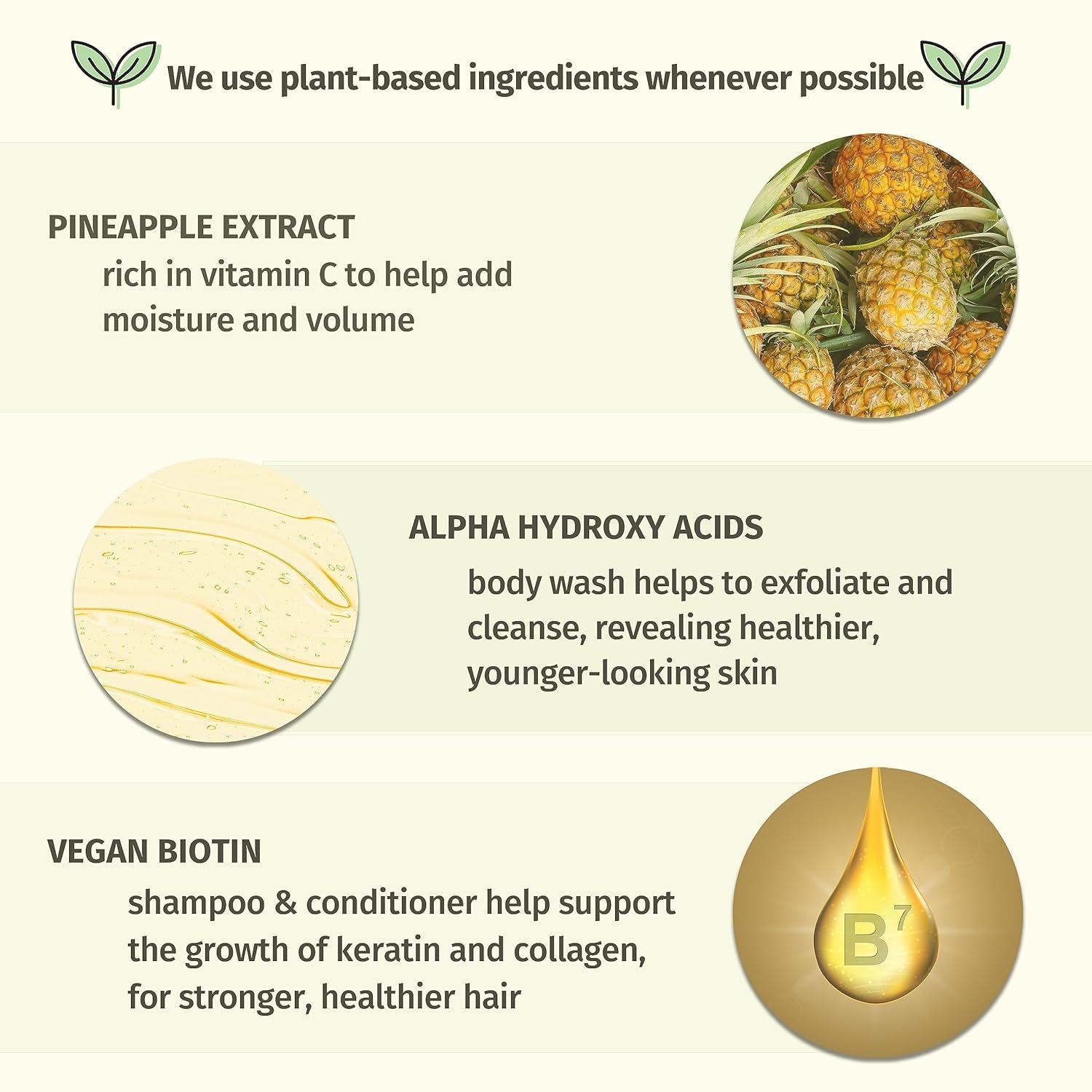 We use plant-based ingredients whenever possible

PINEAPPLE EXTRACT
rich in vitamin C to help add moisture and volume

ALPHA HYDROXY ACIDS
body wash helps to exfoliate and cleanse, revealing healthier, younger-looking skin

VEGAN BIOTIN
shampoo & conditioner help support the growth of keratin and collagen, for stronger, healthier hair

$B^7$